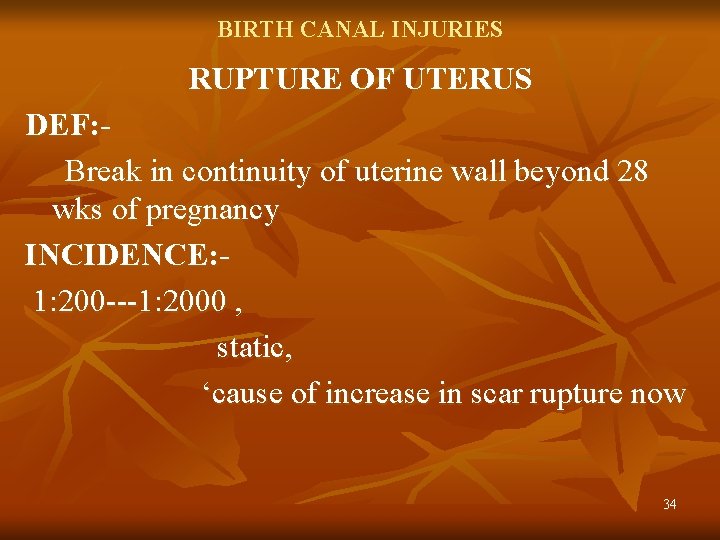 BIRTH CANAL INJURIES

RUPTURE OF UTERUS

DEF:-

Break in continuity of uterine wall beyond 28 wks of pregnancy

INCIDENCE:-

1:200---1:2000 ,

static,

‘cause of increase in scar rupture now

34